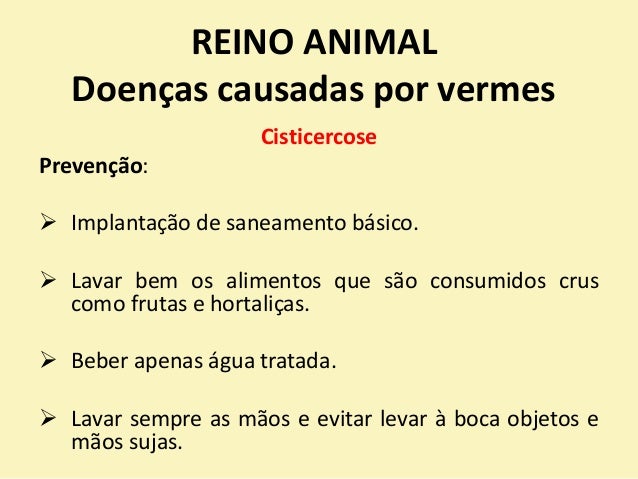 REINO ANIMAL
Doenças causadas por vermes

Cisticercose

Prevenção:

➢ Implantação de saneamento básico.

➢ Lavar bem os alimentos que são consumidos crus como frutas e hortaliças.

➢ Beber apenas água tratada.

➢ Lavar sempre as mãos e evitar levar à boca objetos e mãos sujas.